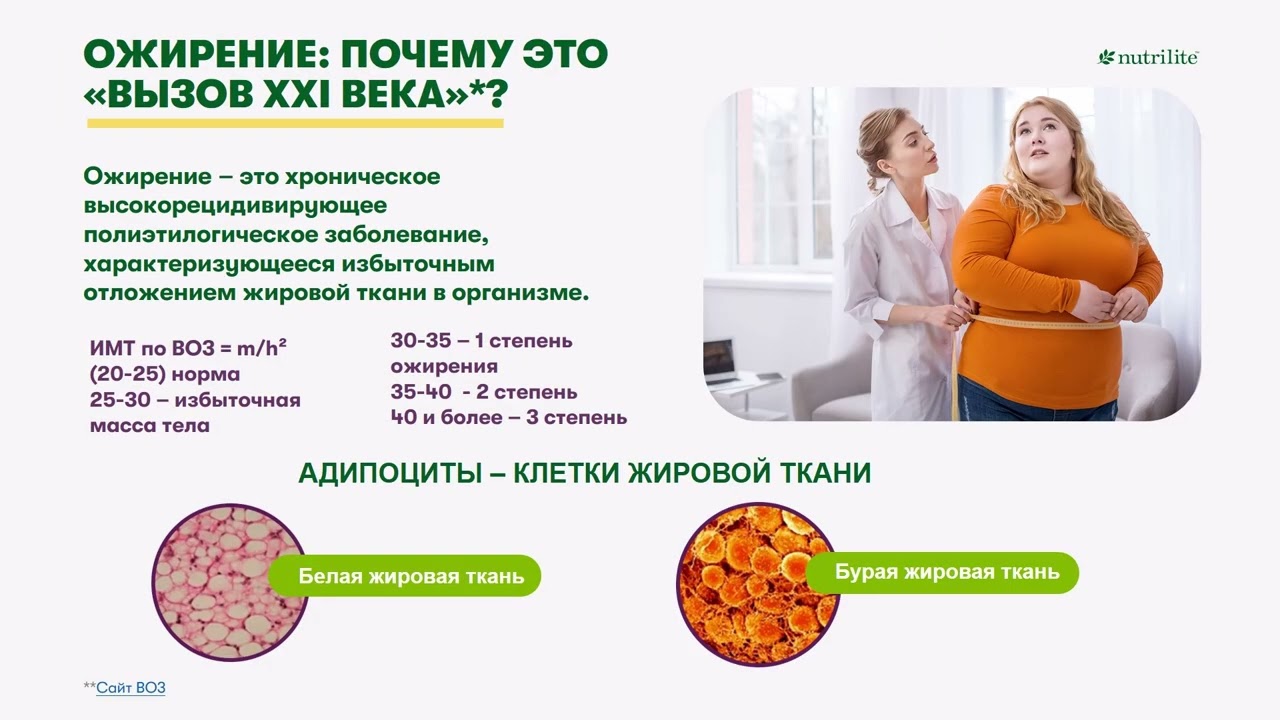 ОЖИРЕНИЕ: ПОЧЕМУ ЭТО «ВЫЗОВ XXI ВЕКА»*?

nutrilite

Ожирение – это хроническое высокорецидивирующее полиэтилогическое заболевание, характеризующееся избыточным отложением жировой ткани в организме.

ИМТ по ВОЗ = $m/h^2$
(20-25) норма
25-30 – избыточная масса тела

30-35 – 1 степень ожирения
35-40 - 2 степень
40 и более – 3 степень

АДИПОЦИТЫ – КЛЕТКИ ЖИРОВОЙ ТКАНИ

Белая жировая ткань

Бурая жировая ткань

**Сайт ВОЗ